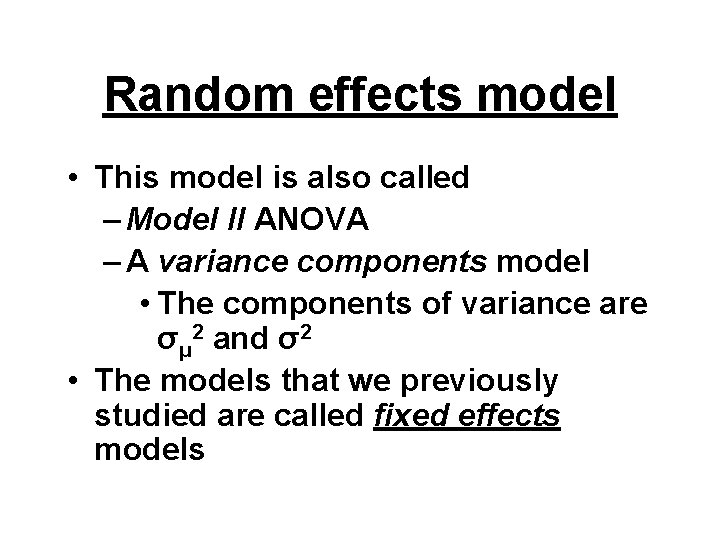 Random effects model

• This model is also called
– Model II ANOVA
– A variance components model
• The components of variance are $\sigma_\mu^2$ and $\sigma^2$
• The models that we previously studied are called fixed effects models